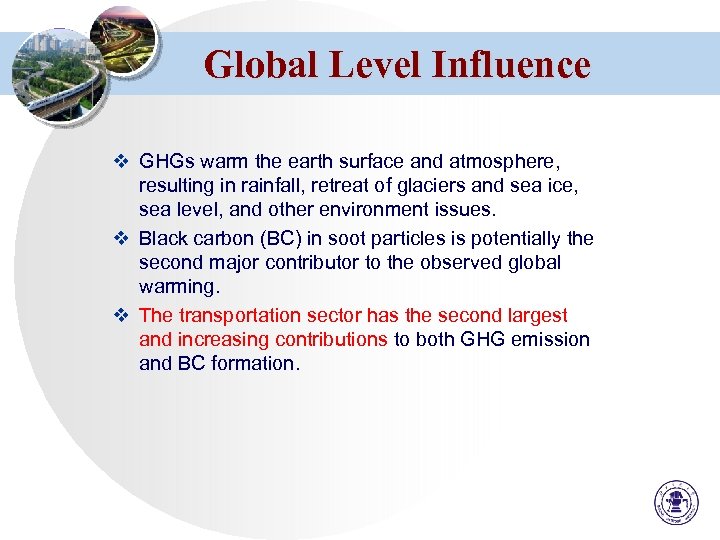 Global Level Influence

❖ GHGs warm the earth surface and atmosphere, resulting in rainfall, retreat of glaciers and sea ice, sea level, and other environment issues.

❖ Black carbon (BC) in soot particles is potentially the second major contributor to the observed global warming.

❖ The transportation sector has the second largest and increasing contributions to both GHG emission and BC formation.